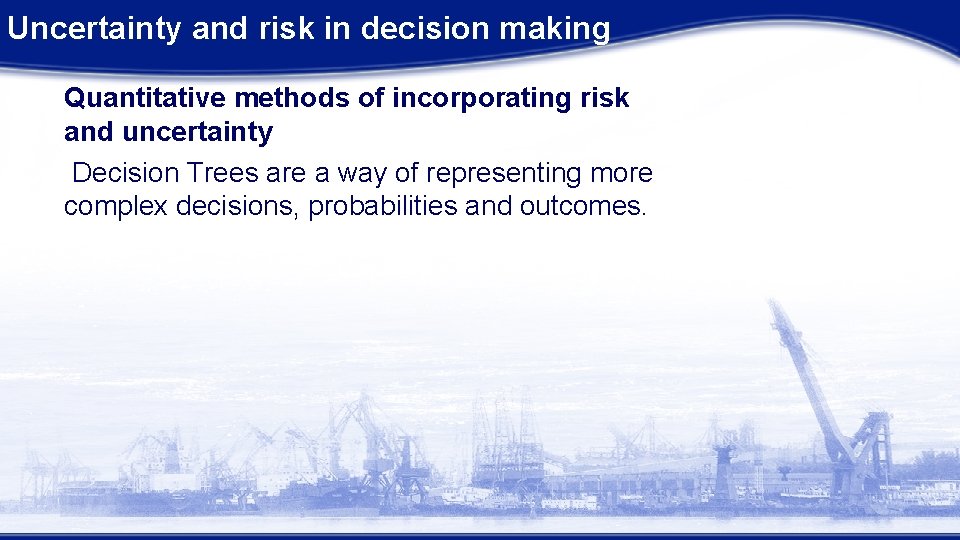 Uncertainty and risk in decision making

Quantitative methods of incorporating risk and uncertainty

Decision Trees are a way of representing more complex decisions, probabilities and outcomes.